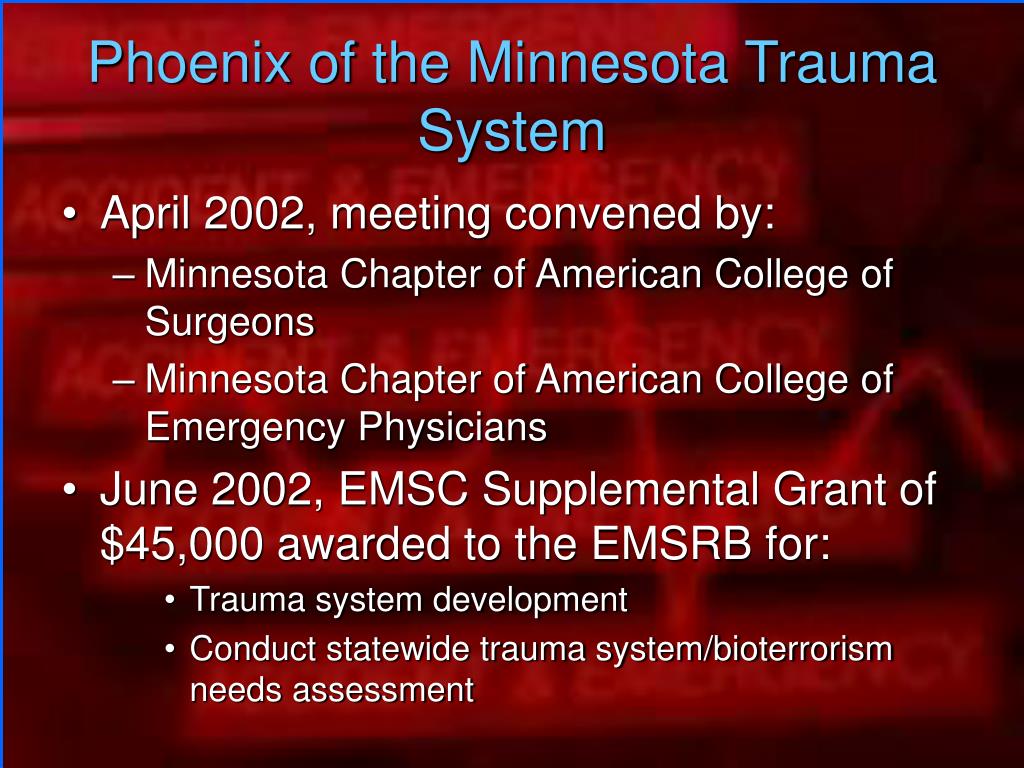 Phoenix of the Minnesota Trauma System

• April 2002, meeting convened by:
– Minnesota Chapter of American College of Surgeons
– Minnesota Chapter of American College of Emergency Physicians
• June 2002, EMSC Supplemental Grant of \$45,000 awarded to the EMSRB for:
• Trauma system development
• Conduct statewide trauma system/bioterrorism needs assessment